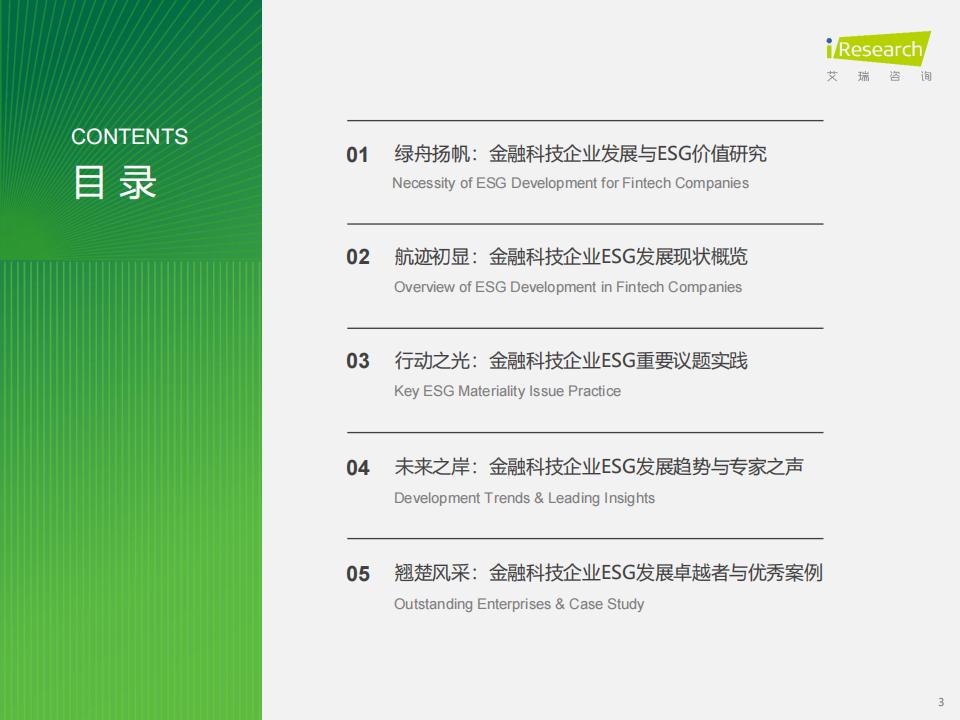 iResearch
艾瑞咨询

CONTENTS
目录

01 绿舟扬帆：金融科技企业发展与ESG价值研究
Necessity of ESG Development for Fintech Companies

02 航迹初显：金融科技企业ESG发展现状概览
Overview of ESG Development in Fintech Companies

03 行动之光：金融科技企业ESG重要议题实践
Key ESG Materiality Issue Practice

04 未来之岸：金融科技企业ESG发展趋势与专家之声
Development Trends & Leading Insights

05 翘楚风采：金融科技企业ESG发展卓越者与优秀案例
Outstanding Enterprises & Case Study

3